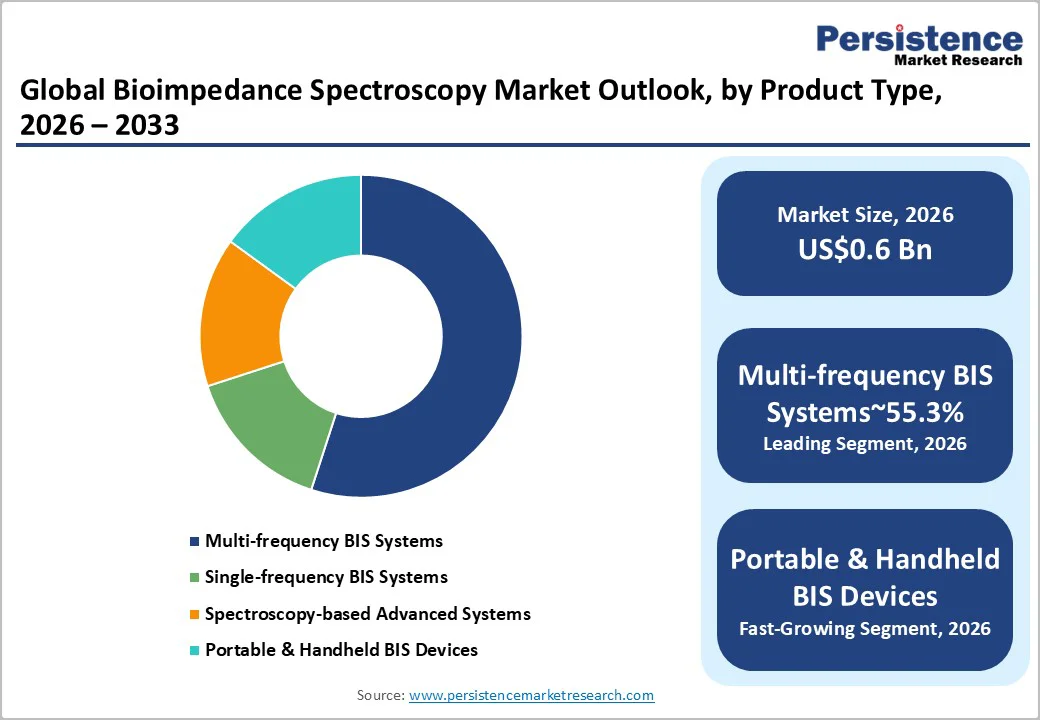 Persistence
Market Research

Global Bioimpedance Spectroscopy Market Outlook, by Product Type, 2026 – 2033

Multi-frequency BIS Systems
Single-frequency BIS Systems
Spectroscopy-based Advanced Systems
Portable & Handheld BIS Devices

Market Size, 2026
US$0.6 Bn

Multi-frequency BIS Systems~55.3%
Leading Segment, 2026

Portable & Handheld BIS Devices
Fast-Growing Segment, 2026

Source: www.persistencemarketresearch.com